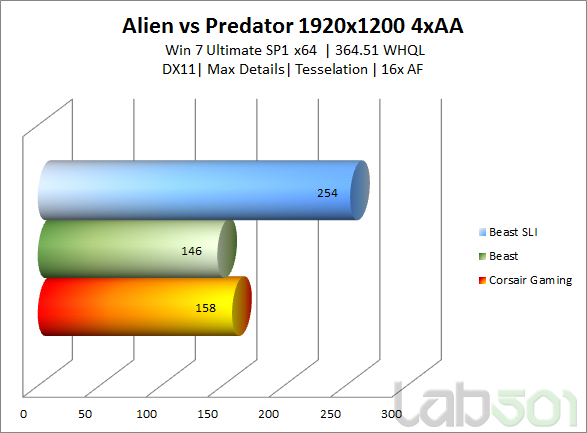 Alien vs Predator 1920x1200 4xAA
Win 7 Ultimate SP1 x64 | 364.51 WHQL
DX11| Max Details| Tesselation | 16x AF

254
146
158

Beast SLI
Beast
Corsair Gaming

0 50 100 150 200 250 300

lab501